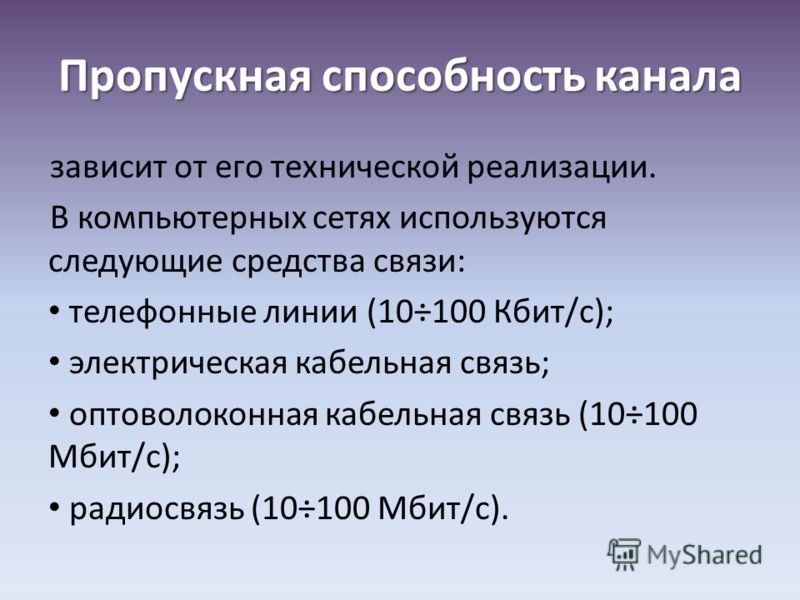 Пропускная способность канала

зависит от его технической реализации.

В компьютерных сетях используются следующие средства связи:

• телефонные линии (10÷100 Кбит/с);

• электрическая кабельная связь;

• оптоволоконная кабельная связь (10÷100 Мбит/с);

• радиосвязь (10÷100 Мбит/с).

MyShared